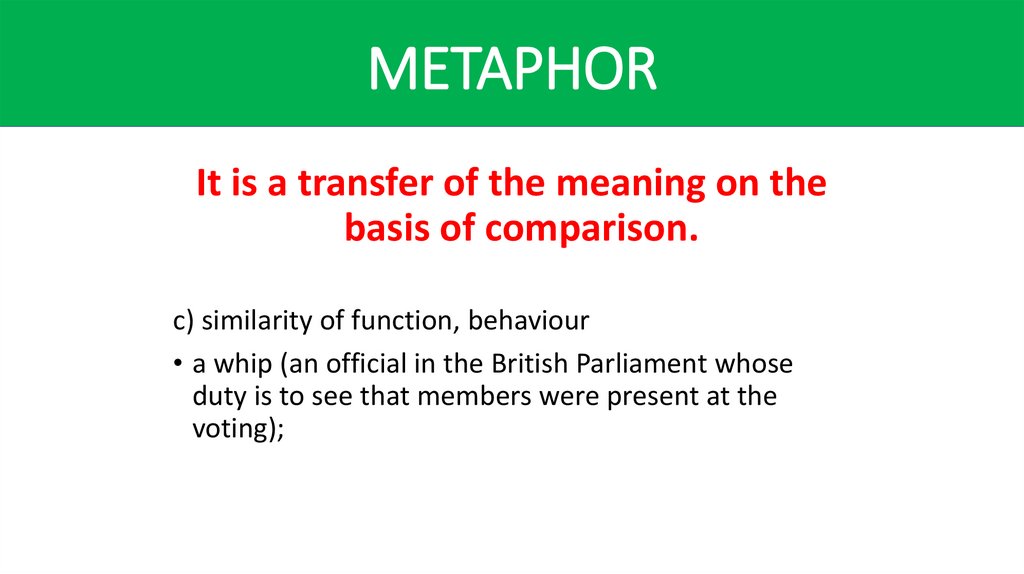 METAPHOR

It is a transfer of the meaning on the basis of comparison.

c) similarity of function, behaviour

• a whip (an official in the British Parliament whose duty is to see that members were present at the voting);